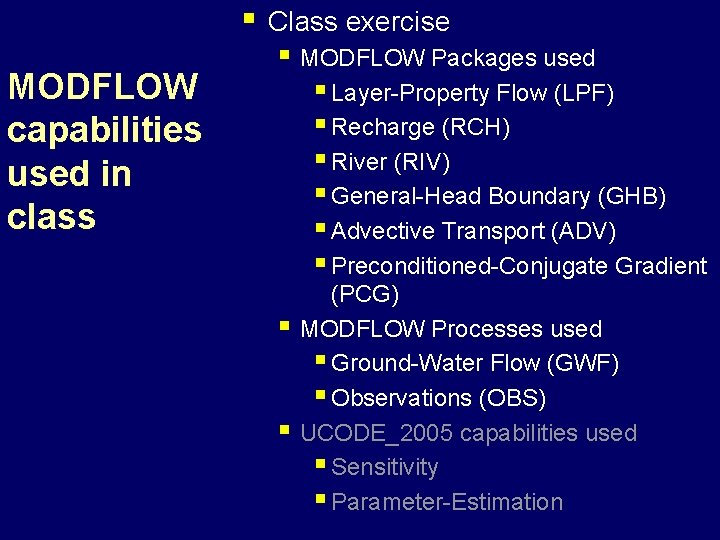 MODFLOW capabilities used in class

Class exercise

MODFLOW Packages used

Layer-Property Flow (LPF)

Recharge (RCH)

River (RIV)

General-Head Boundary (GHB)

Advective Transport (ADV)

Preconditioned-Conjugate Gradient (PCG)

MODFLOW Processes used

Ground-Water Flow (GWF)

Observations (OBS)

UCODE_2005 capabilities used

Sensitivity

Parameter-Estimation